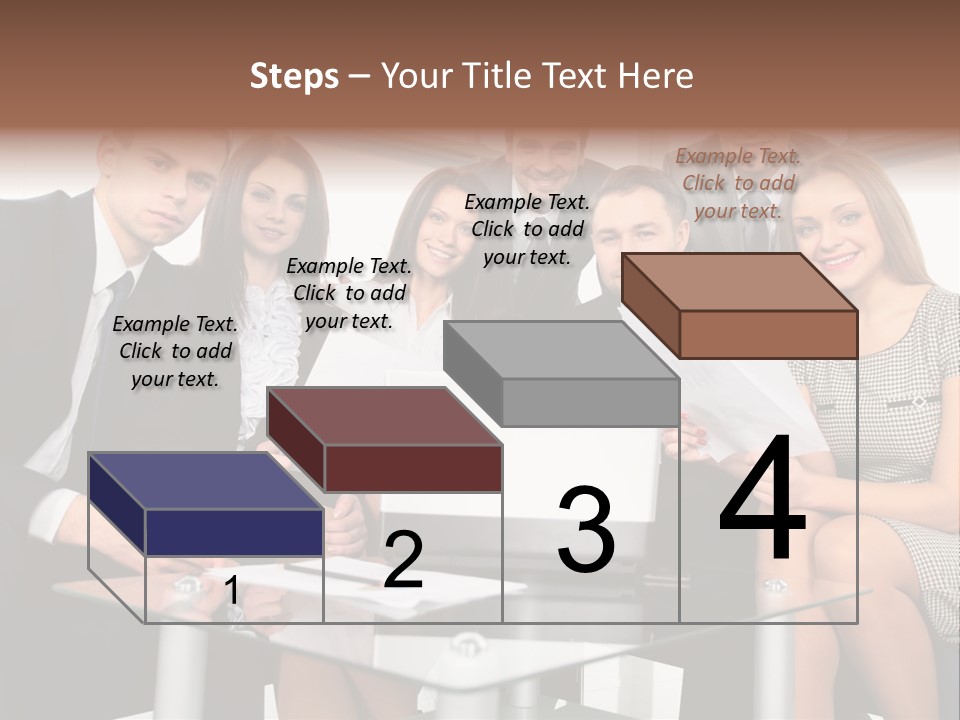 Steps – Your Title Text Here

Example Text. Click to add your text.

Example Text. Click to add your text.

Example Text. Click to add your text.

Example Text. Click to add your text.

1

2

3

4